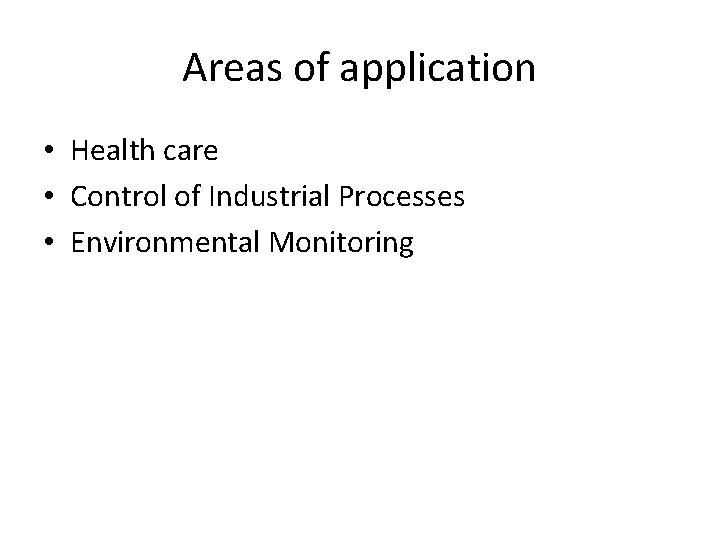 Areas of application

• Health care
• Control of Industrial Processes
• Environmental Monitoring